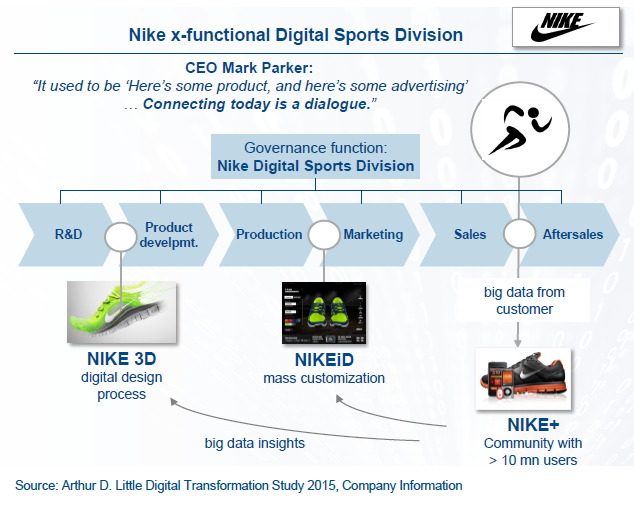 Nike x-functional Digital Sports Division

NIKE

CEO Mark Parker:
"It used to be 'Here's some product, and here's some advertising' … Connecting today is a dialogue."

Governance function:
Nike Digital Sports Division

R&D

Product develpmt.

Production

Marketing

Sales

Aftersales

big data from customer

NIKE 3D
digital design process

NIKEiD
mass customization

NIKE+
Community with > 10 mn users

big data insights

Source: Arthur D. Little Digital Transformation Study 2015, Company Information